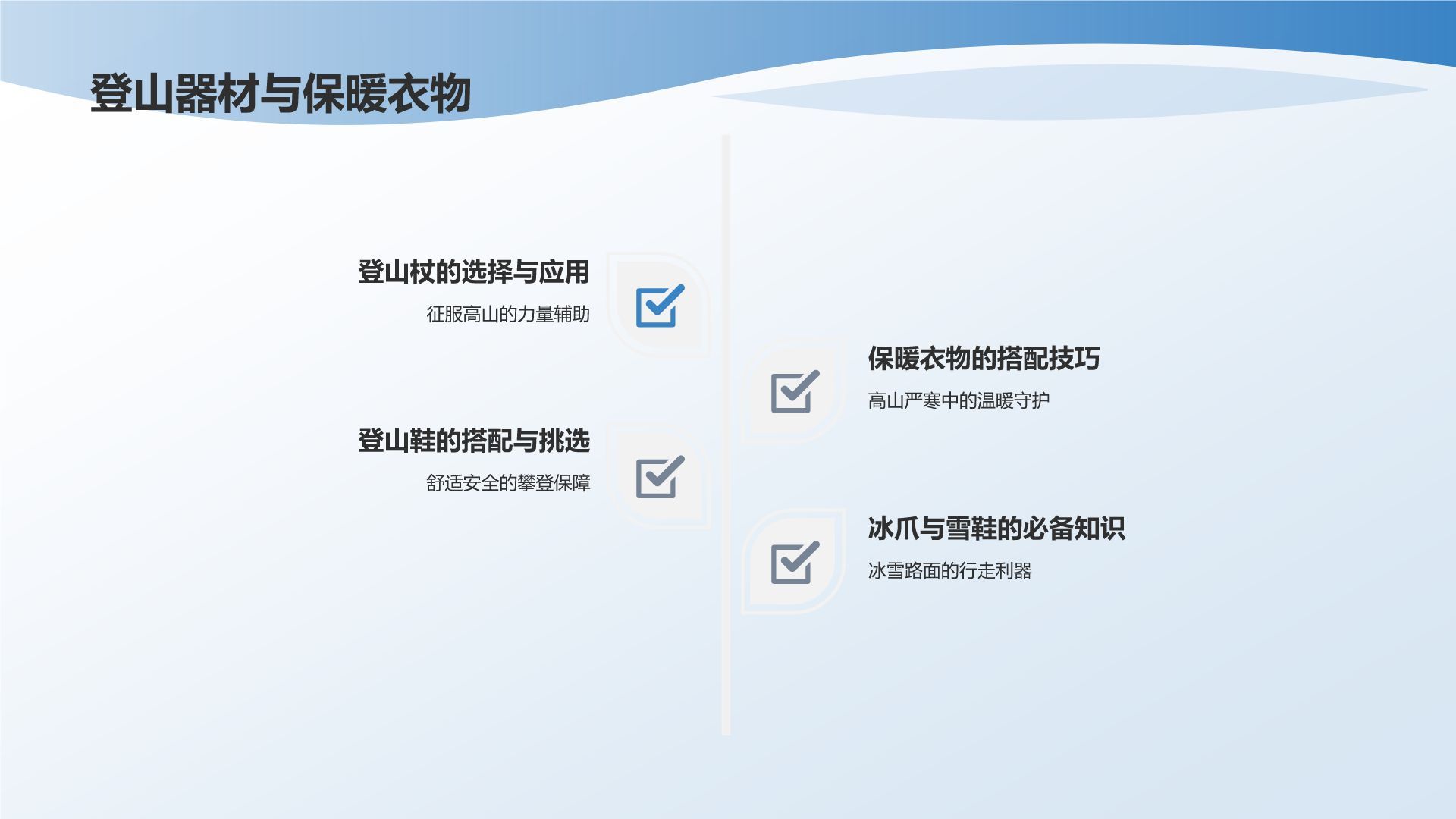 登山器材与保暖衣物

登山杖的选择与应用

征服高山的力量辅助

保暖衣物的搭配技巧

高山严寒中的温暖守护

登山鞋的搭配与挑选

舒适安全的攀登保障

冰爪与雪鞋的必备知识

冰雪路面的行走利器